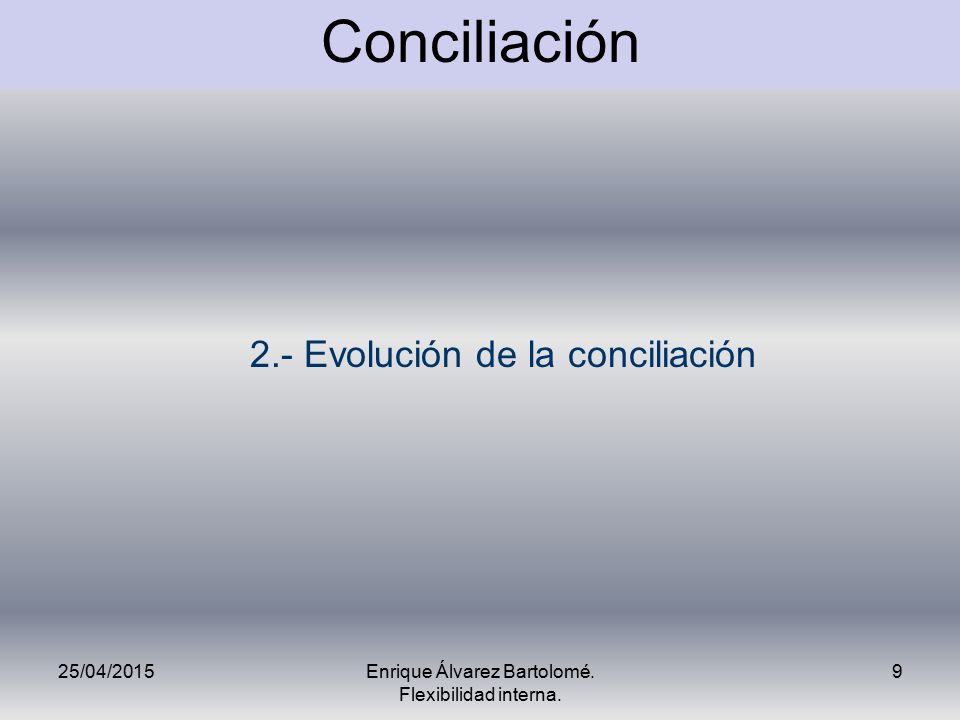 Conciliación

2.- Evolución de la conciliación

25/04/2015

Enrique Álvarez Bartolomé. Flexibilidad interna.

9